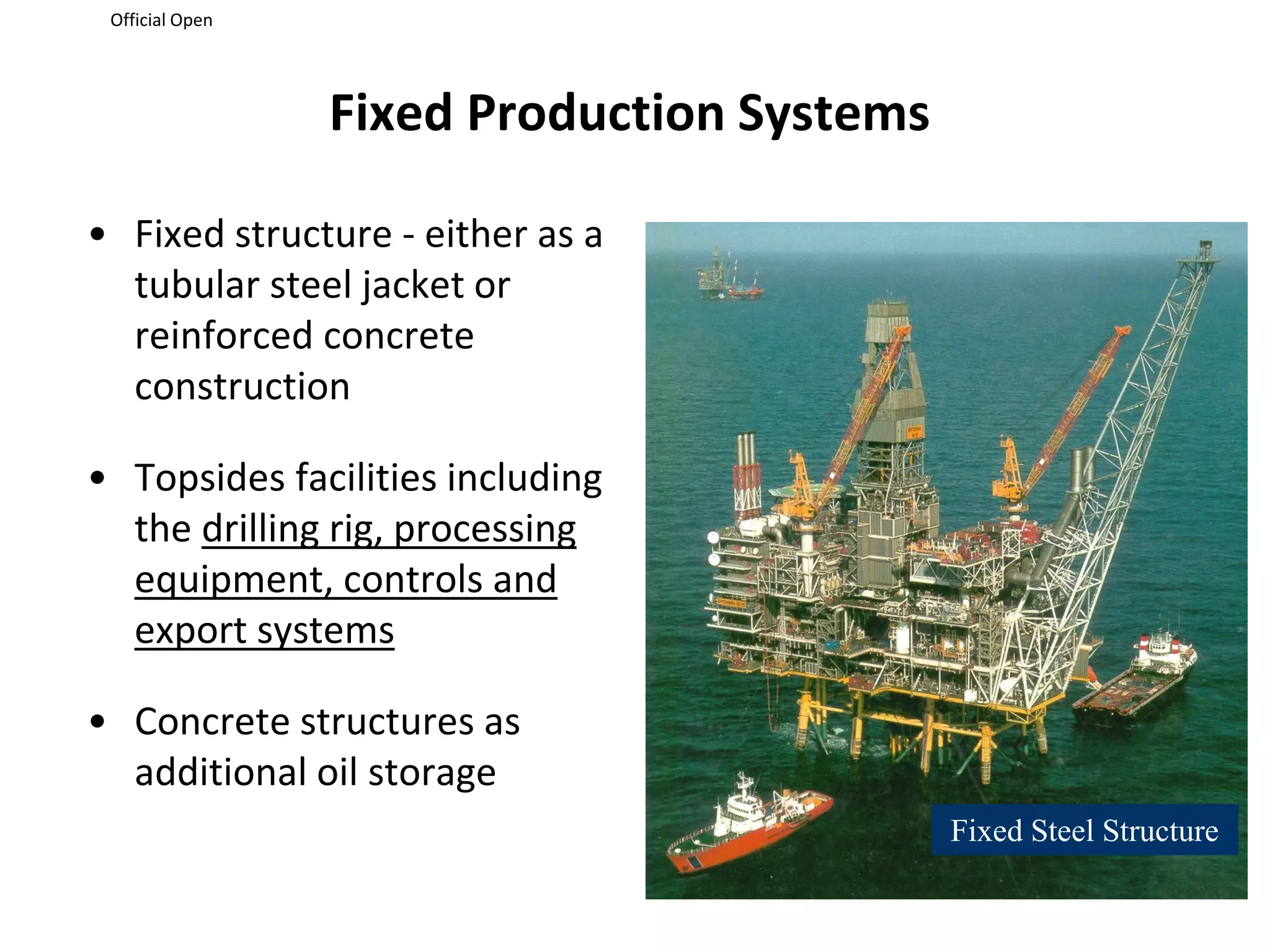 Official Open

Fixed Production Systems

• Fixed structure - either as a tubular steel jacket or reinforced concrete construction

• Topsides facilities including the drilling rig, processing equipment, controls and export systems

• Concrete structures as additional oil storage

Fixed Steel Structure